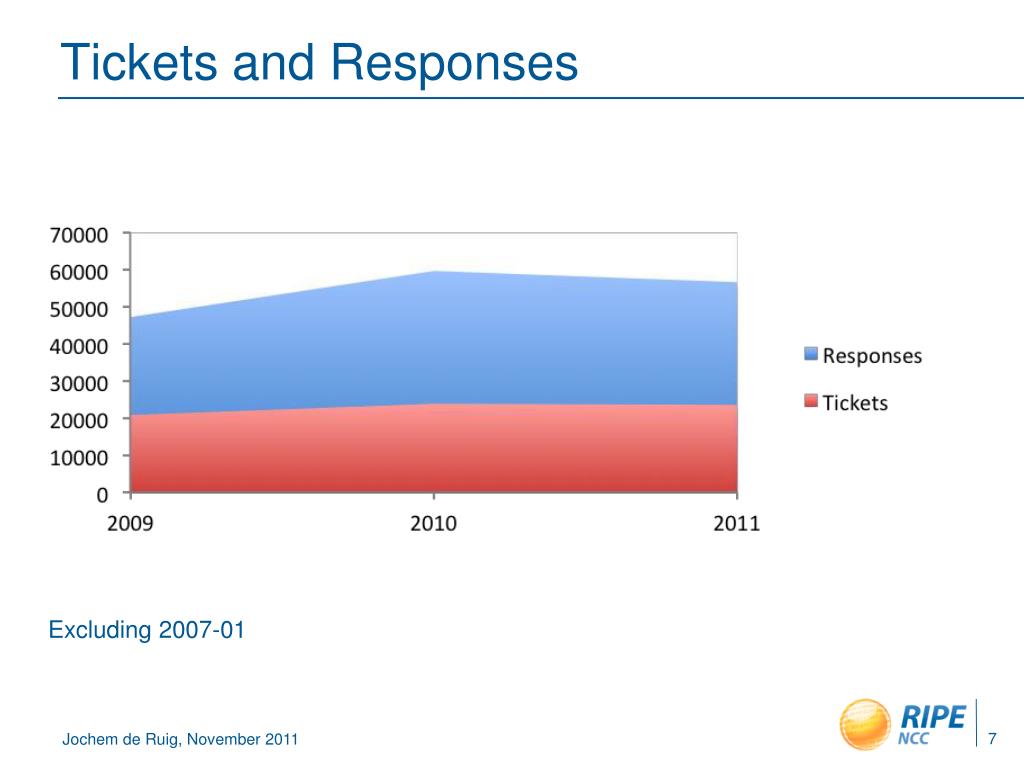 Tickets and Responses

70000
60000
50000
40000
30000
20000
10000
0
2009
2010
2011

Responses
Tickets

Excluding 2007-01

Jochem de Ruig, November 2011

RIPE NCC

7